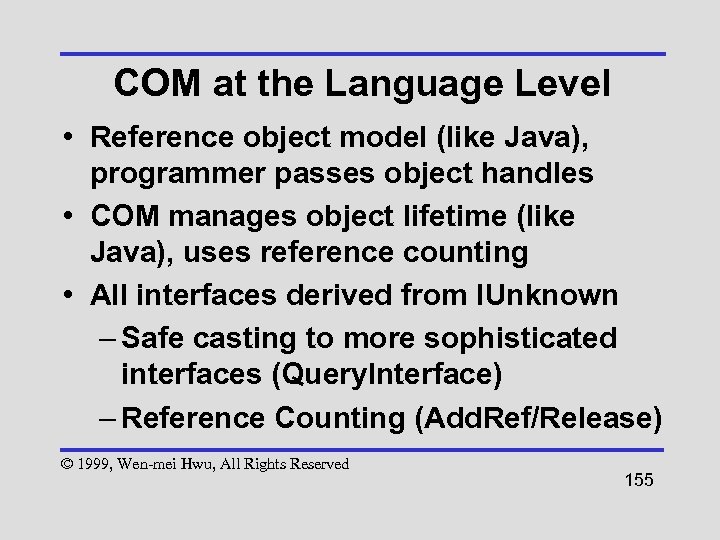 COM at the Language Level

• Reference object model (like Java), programmer passes object handles
• COM manages object lifetime (like Java), uses reference counting
• All interfaces derived from IUnknown
– Safe casting to more sophisticated interfaces (QueryInterface)
– Reference Counting (AddRef/Release)

© 1999, Wen-mei Hwu, All Rights Reserved

155